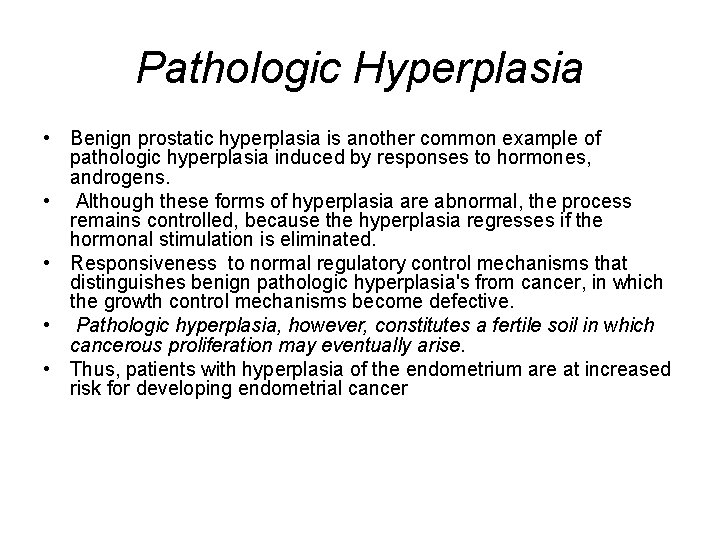 Pathologic Hyperplasia

• Benign prostatic hyperplasia is another common example of pathologic hyperplasia induced by responses to hormones, androgens.
• Although these forms of hyperplasia are abnormal, the process remains controlled, because the hyperplasia regresses if the hormonal stimulation is eliminated.
• Responsiveness to normal regulatory control mechanisms that distinguishes benign pathologic hyperplasia's from cancer, in which the growth control mechanisms become defective.
• Pathologic hyperplasia, however, constitutes a fertile soil in which cancerous proliferation may eventually arise.
• Thus, patients with hyperplasia of the endometrium are at increased risk for developing endometrial cancer